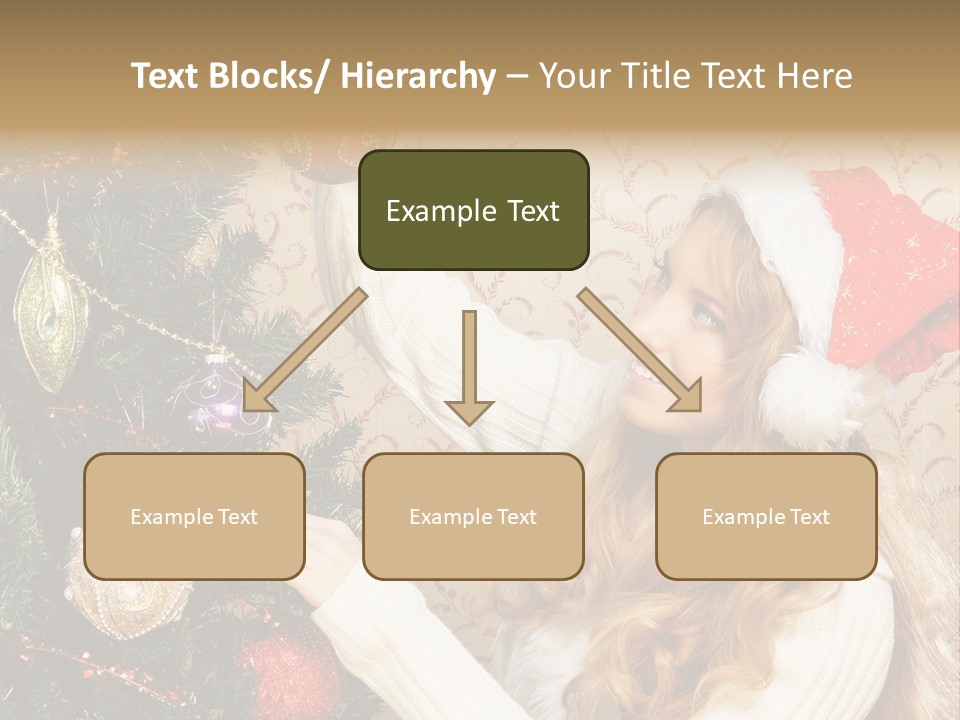 Text Blocks/ Hierarchy – Your Title Text Here

Example Text

Example Text

Example Text

Example Text